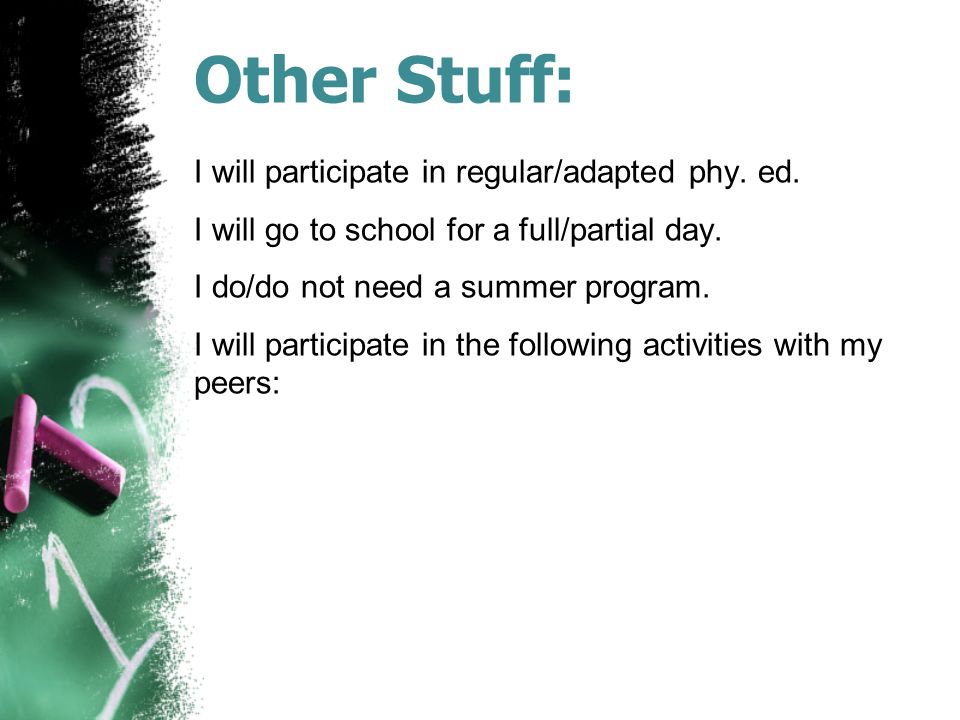 Other Stuff:

I will participate in regular/adapted phy. ed.

I will go to school for a full/partial day.

I do/do not need a summer program.

I will participate in the following activities with my peers: